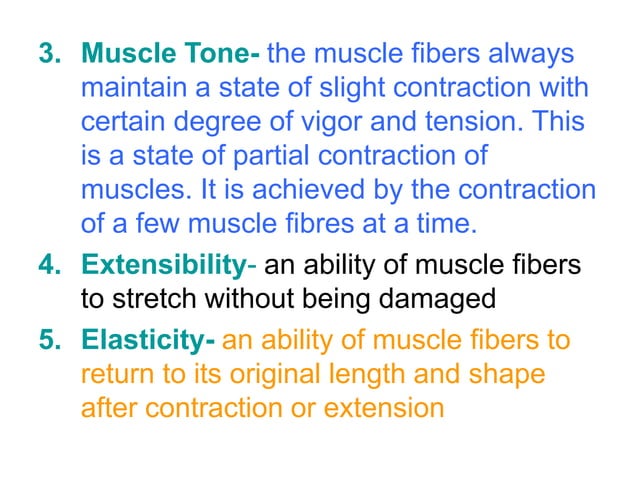 3. Muscle Tone- the muscle fibers always maintain a state of slight contraction with certain degree of vigor and tension. This is a state of partial contraction of muscles. It is achieved by the contraction of a few muscle fibres at a time.

4. Extensibility- an ability of muscle fibers to stretch without being damaged

5. Elasticity- an ability of muscle fibers to return to its original length and shape after contraction or extension